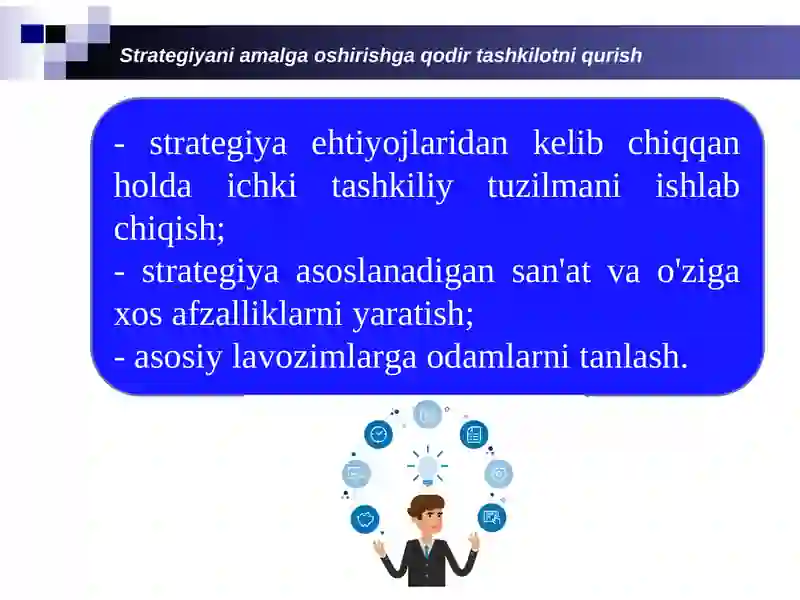 Strategiyani amalga oshirishga qodir tashkilotni qurish

- strategiya ehtiyojlaridan kelib chiqqan holda ichki tashkiliy tuzilmani ishlab chiqish;
- strategiya asoslanadigan san'at va o'ziga xos afzalliklarni yaratish;
- asosiy lavozimlarga odamlarni tanlash.